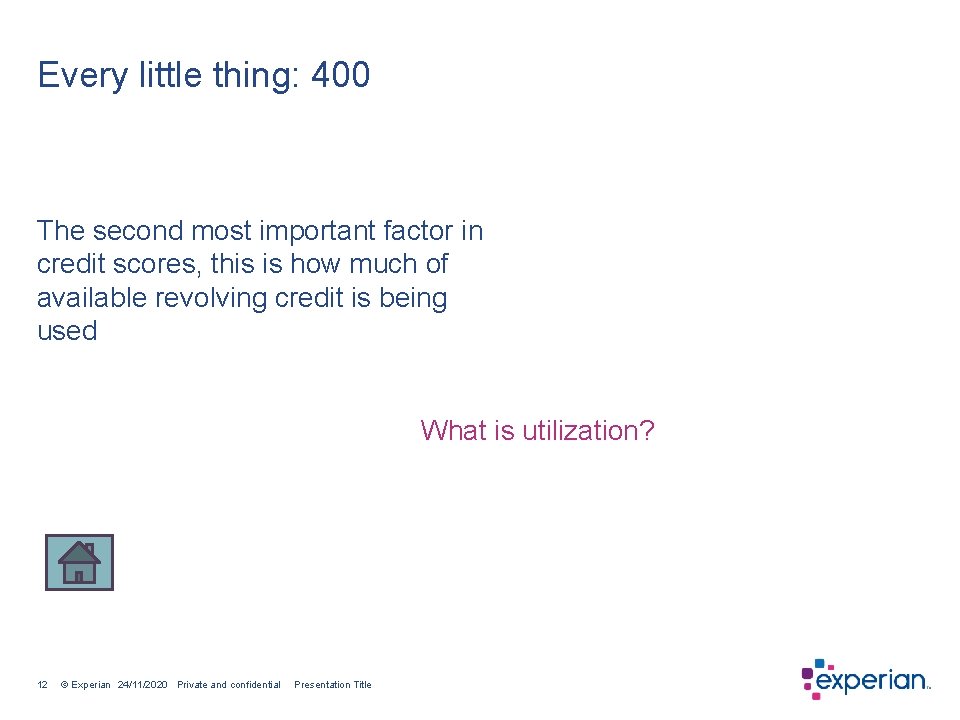 Every little thing: 400

The second most important factor in credit scores, this is how much of available revolving credit is being used

What is utilization?

12 © Experian 24/11/2020 Private and confidential Presentation Title

experian